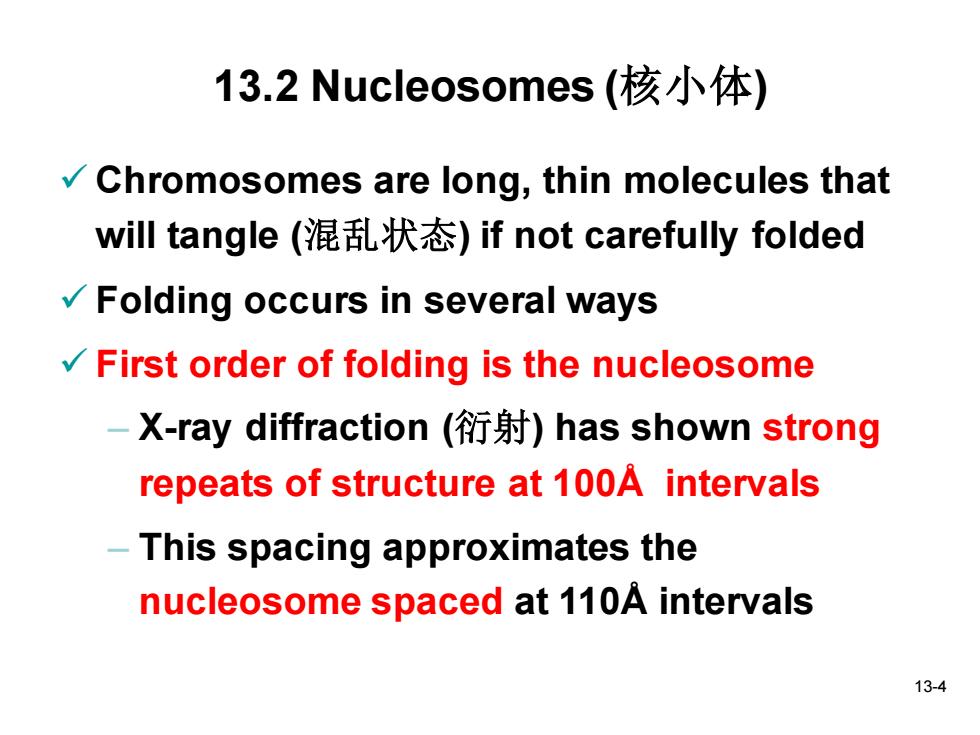 13.2 Nucleosomes (核小体)

✓ Chromosomes are long, thin molecules that will tangle (混乱状态) if not carefully folded

✓ Folding occurs in several ways

✓ First order of folding is the nucleosome

– X-ray diffraction (衍射) has shown strong repeats of structure at 100Å intervals

– This spacing approximates the nucleosome spaced at 110Å intervals

13-4